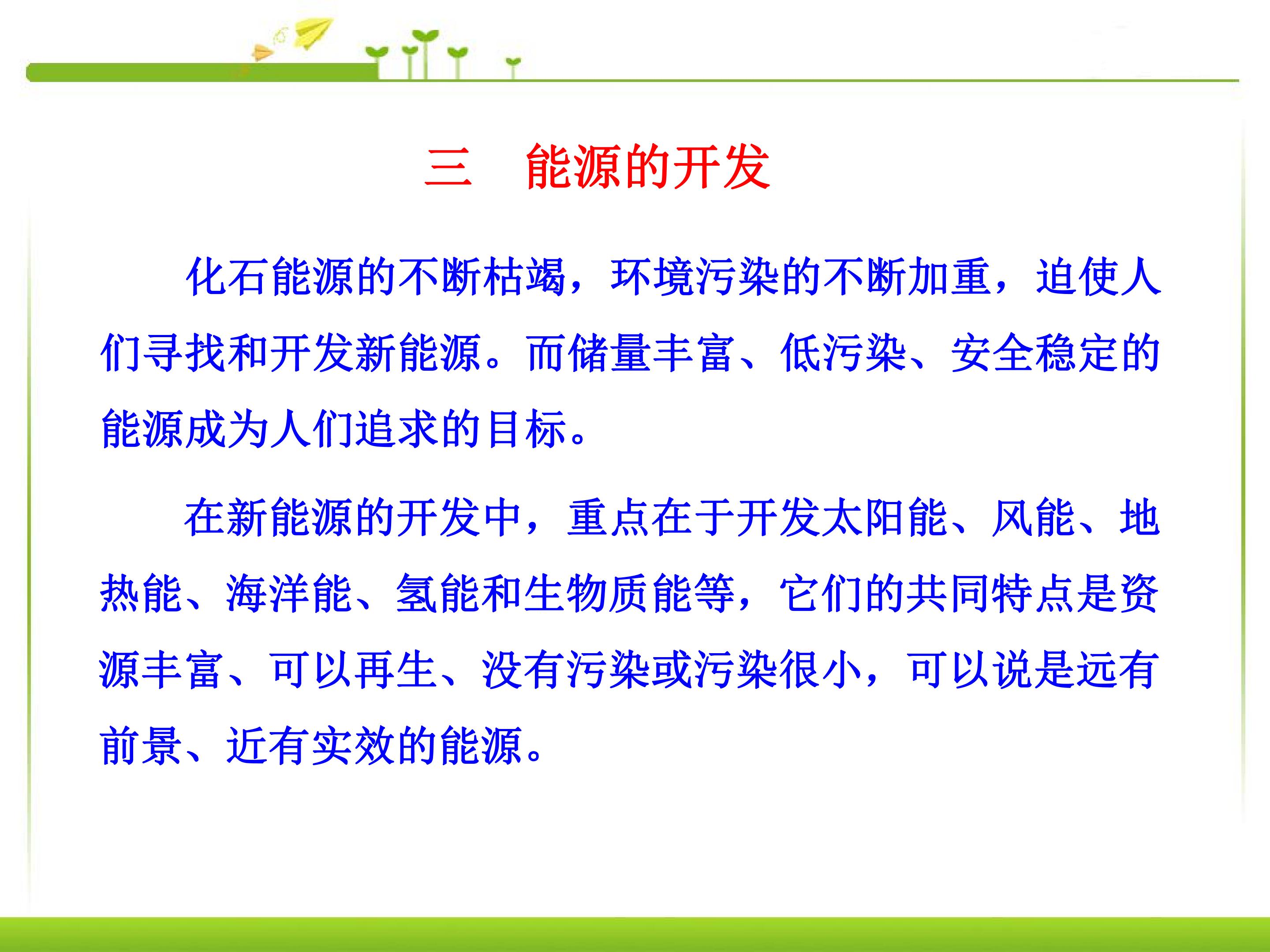 三 能源的开发

化石能源的不断枯竭，环境污染的不断加重，迫使人们寻找和开发新能源。而储量丰富、低污染、安全稳定的能源成为人们追求的目标。

在新能源的开发中，重点在于开发太阳能、风能、地热能、海洋能、氢能和生物质能等，它们的共同特点是资源丰富、可以再生、没有污染或污染很小，可以说是远有前景、近有实效的能源。